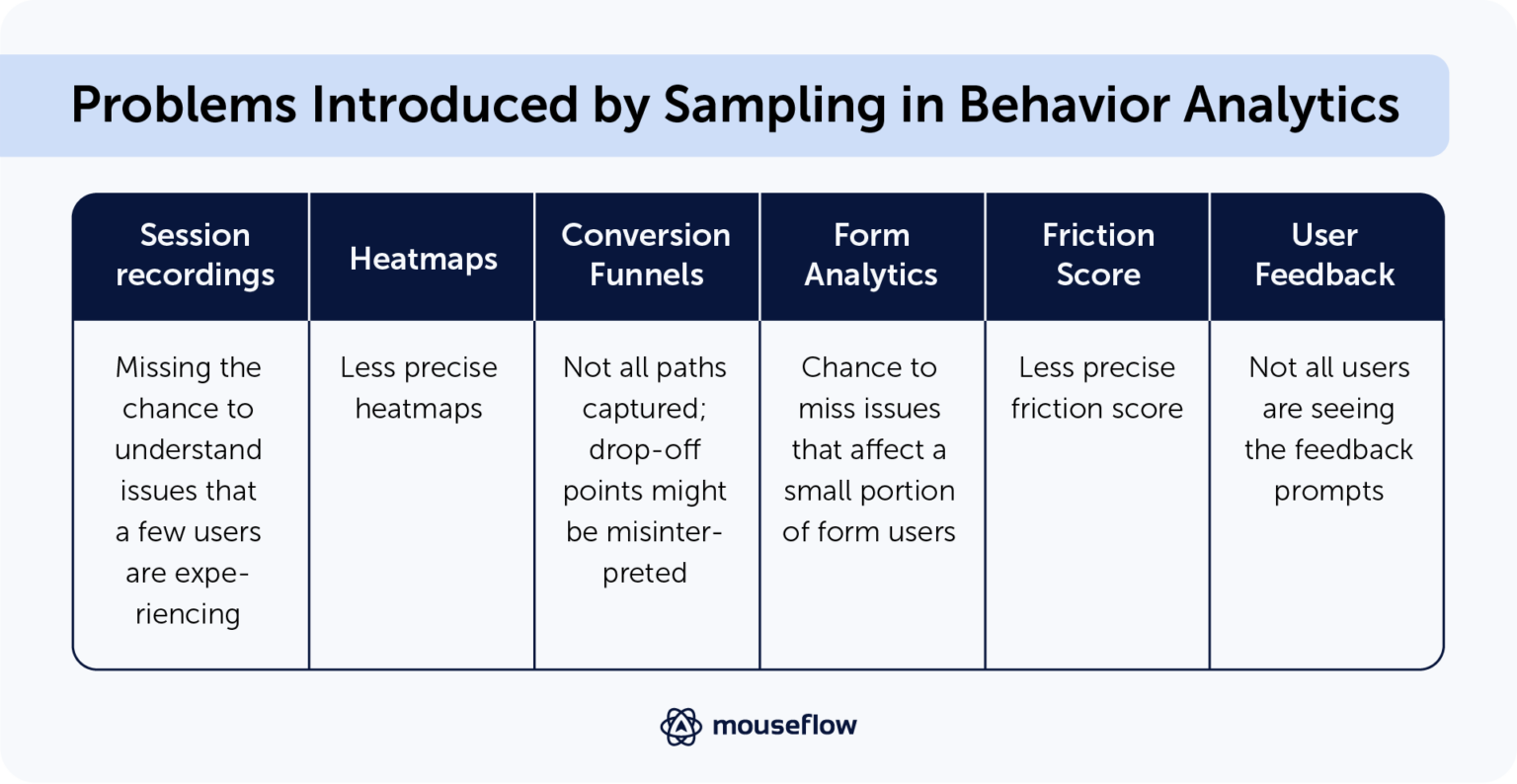 Problems Introduced by Sampling in Behavior Analytics

| Session recordings | Heatmaps | Conversion Funnels | Form Analytics | Friction Score | User Feedback |
|---|---|---|---|---|---|
| Missing the chance to understand issues that a few users are experiencing | Less precise heatmaps | Not all paths captured; drop-off points might be misinterpreted | Chance to miss issues that affect a small portion of form users | Less precise friction score | Not all users are seeing the feedback prompts |

mouseflow